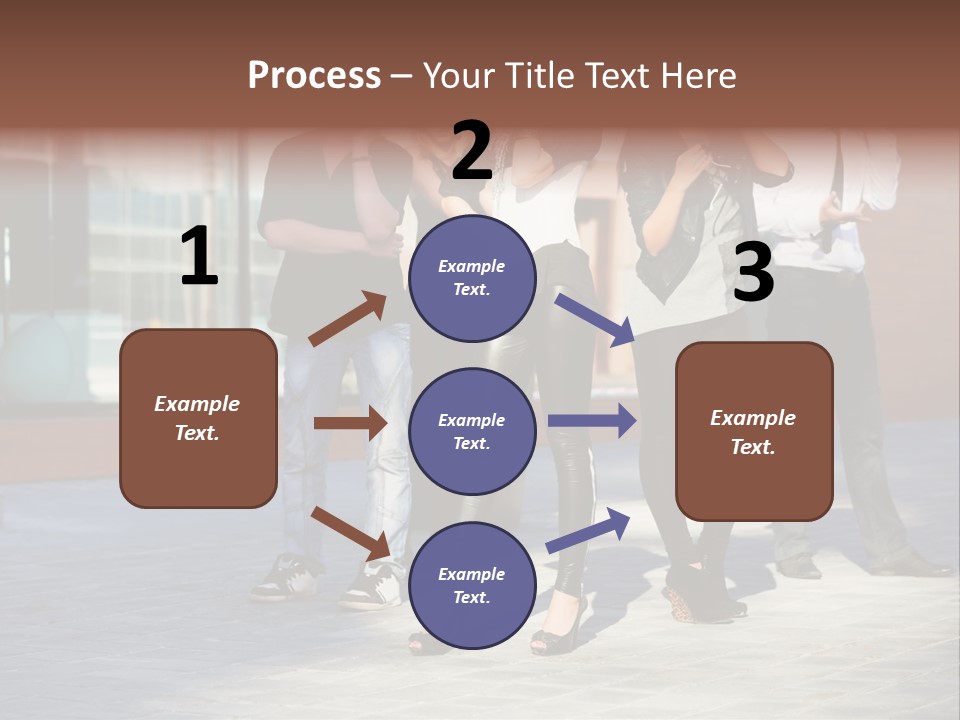 Process – Your Title Text Here

1

Example Text.

2

Example Text.

Example Text.

Example Text.

3

Example Text.